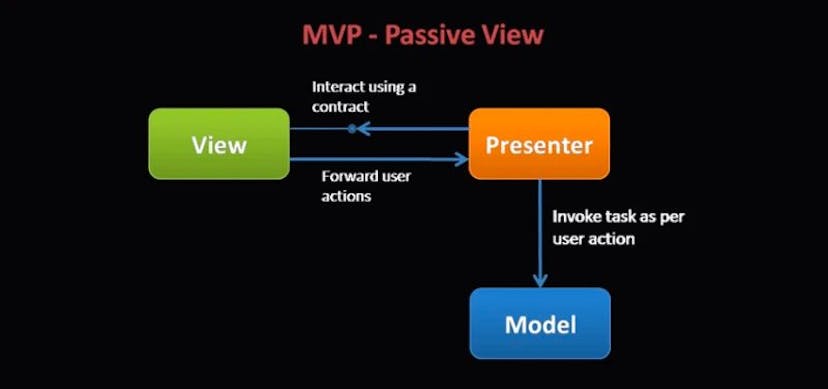 MVP - Passive View

Interact using a contract

View

Presenter

Forward user actions

Invoke task as per user action

Model